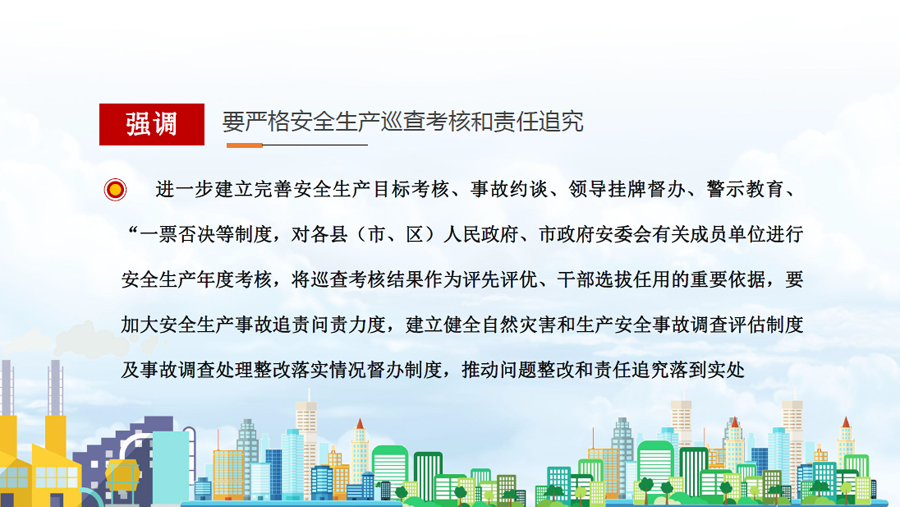 强调 要严格安全生产巡查考核和责任追究

进一步建立完善安全生产目标考核、事故约谈、领导挂牌督办、警示教育、“一票否决等制度，对各县（市、区）人民政府、市政府安委会有关成员单位进行安全生产年度考核，将巡查考核结果作为评先评优、干部选拔任用的重要依据，要加大安全生产事故追责问责力度，建立健全自然灾害和生产安全事故调查评估制度及事故调查处理整改落实情况督办制度，推动问题整改和责任追究落到实处